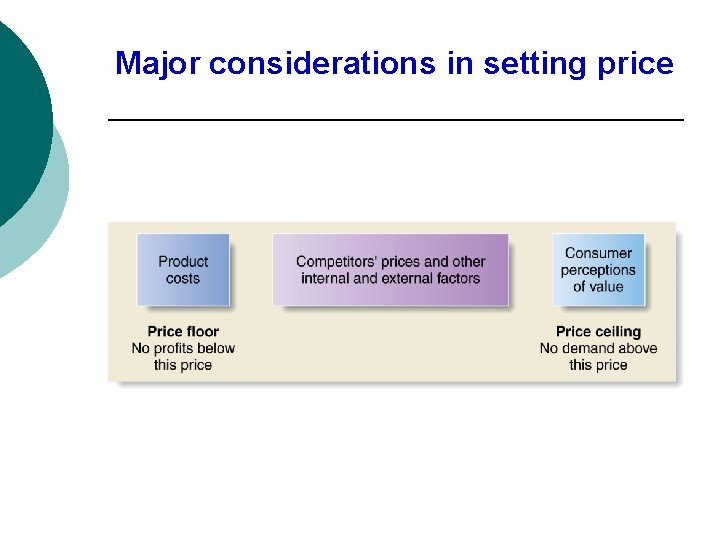 Major considerations in setting price

Product costs

Competitors' prices and other internal and external factors

Consumer perceptions of value

Price floor
No profits below this price

Price ceiling
No demand above this price